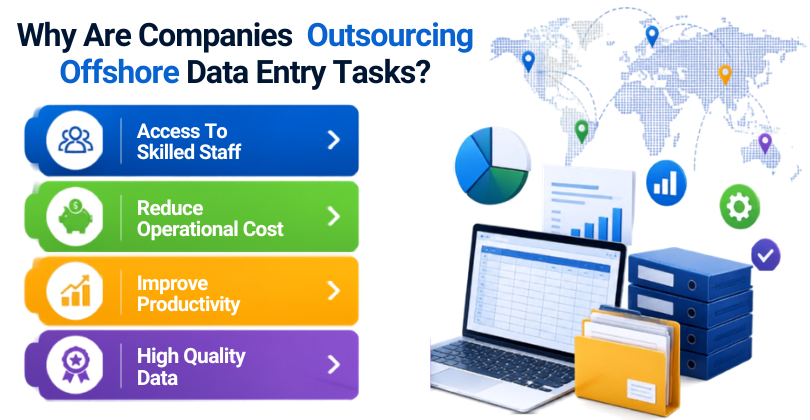 Why Are Companies Outsourcing Offshore Data Entry Tasks?

Access To Skilled Staff

Reduce Operational Cost

Improve Productivity

High Quality Data